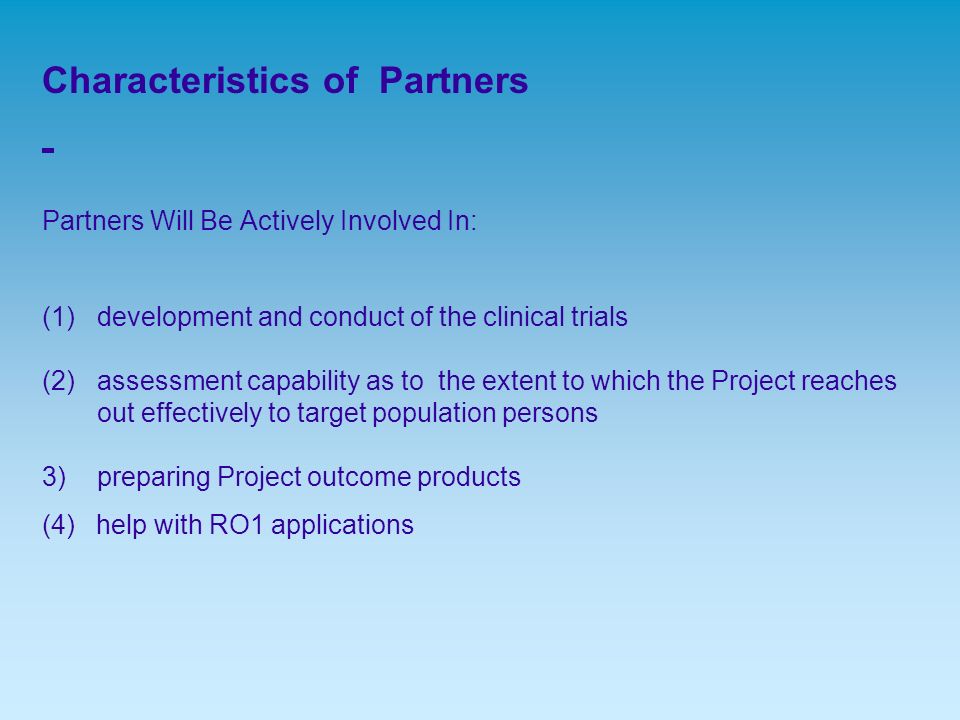 Characteristics of Partners

-

Partners Will Be Actively Involved In:

(1) development and conduct of the clinical trials

(2) assessment capability as to the extent to which the Project reaches out effectively to target population persons

3) preparing Project outcome products

(4) help with RO1 applications